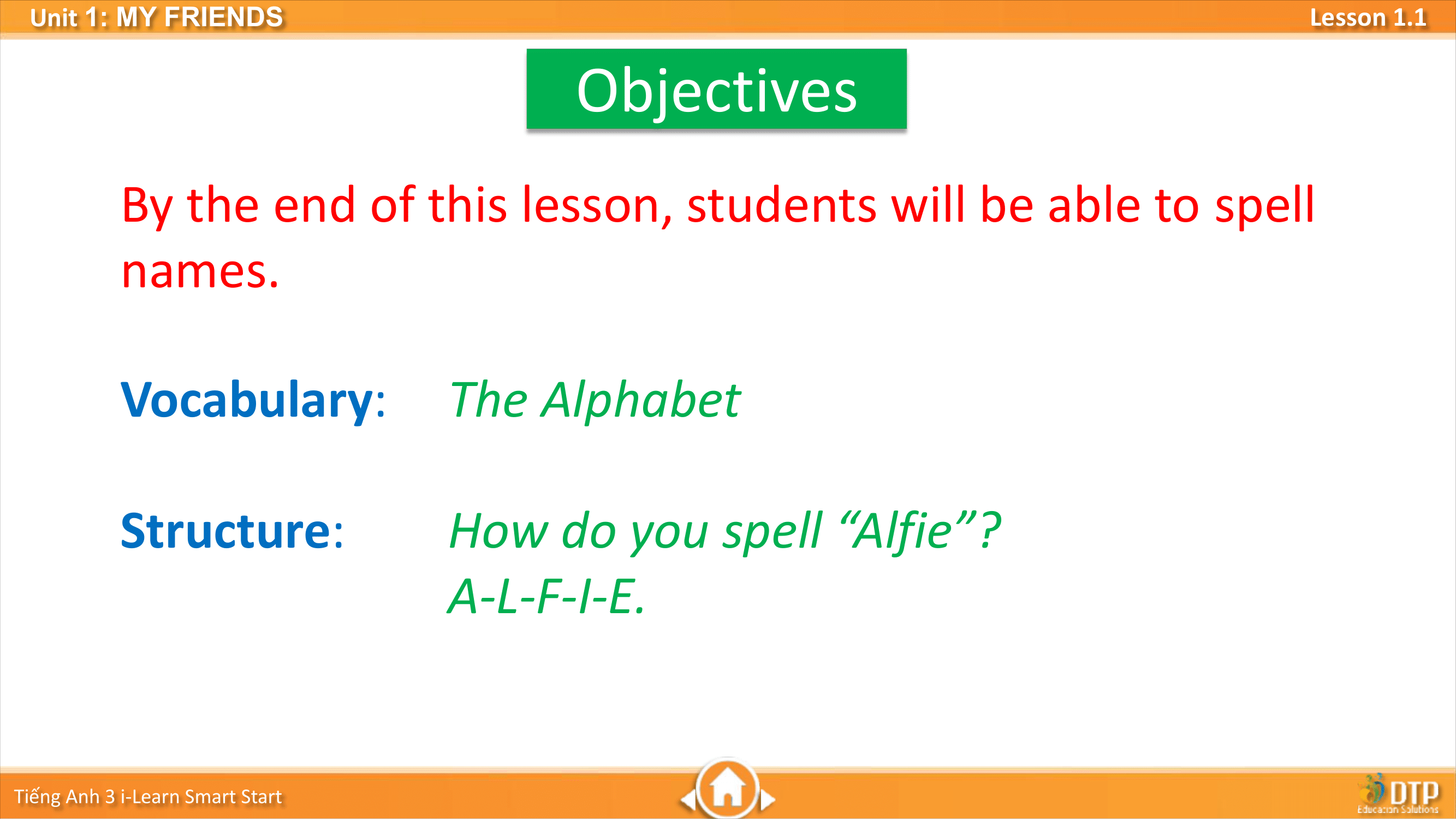 Unit 1: MY FRIENDS

Lesson 1.1

Objectives

By the end of this lesson, students will be able to spell names.

Vocabulary: The Alphabet

Structure: How do you spell “Alfie”?
A-L-F-I-E.

Tiếng Anh 3 i-Learn Smart Start

DTP
Education Solutions